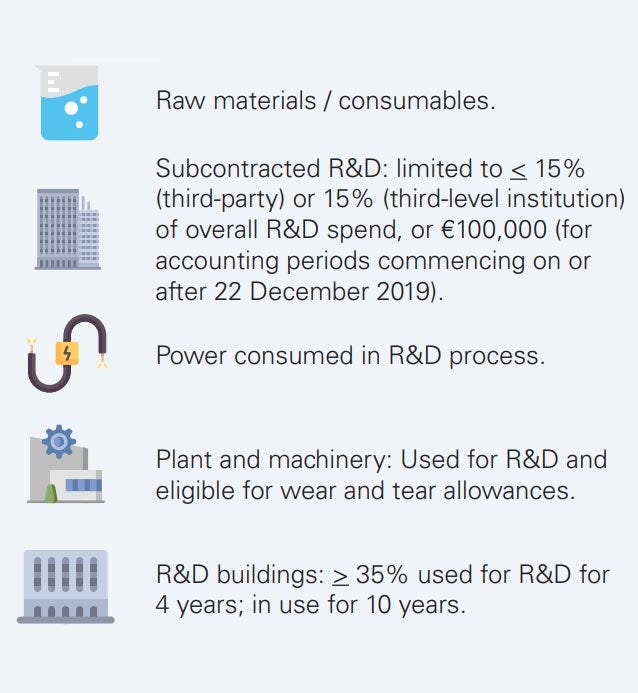 Raw materials / consumables.

Subcontracted R&D: limited to $\leq$ 15% (third-party) or 15% (third-level institution) of overall R&D spend, or €100,000 (for accounting periods commencing on or after 22 December 2019).

Power consumed in R&D process.

Plant and machinery: Used for R&D and eligible for wear and tear allowances.

R&D buildings: $\geq$ 35% used for R&D for 4 years; in use for 10 years.